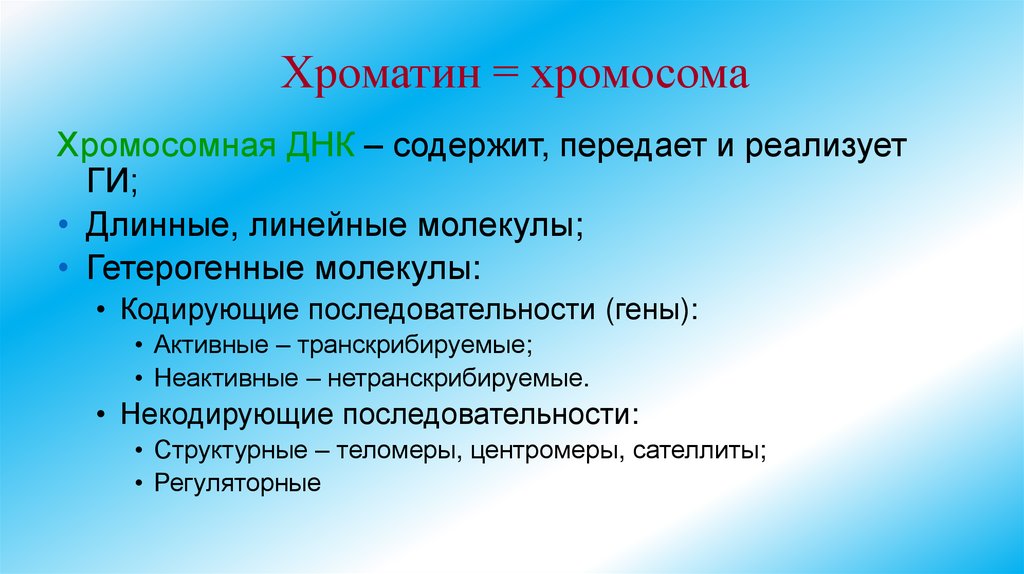 Хроматин = хромосома

Хромосомная ДНК – содержит, передает и реализует ГИ;

• Длинные, линейные молекулы;
• Гетерогенные молекулы:
  • Кодирующие последовательности (гены):
    • Активные – транскрибируемые;
    • Неактивные – нетранскрибируемые.
  • Некодирующие последовательности:
    • Структурные – теломеры, центромеры, сателлиты;
    • Регуляторные